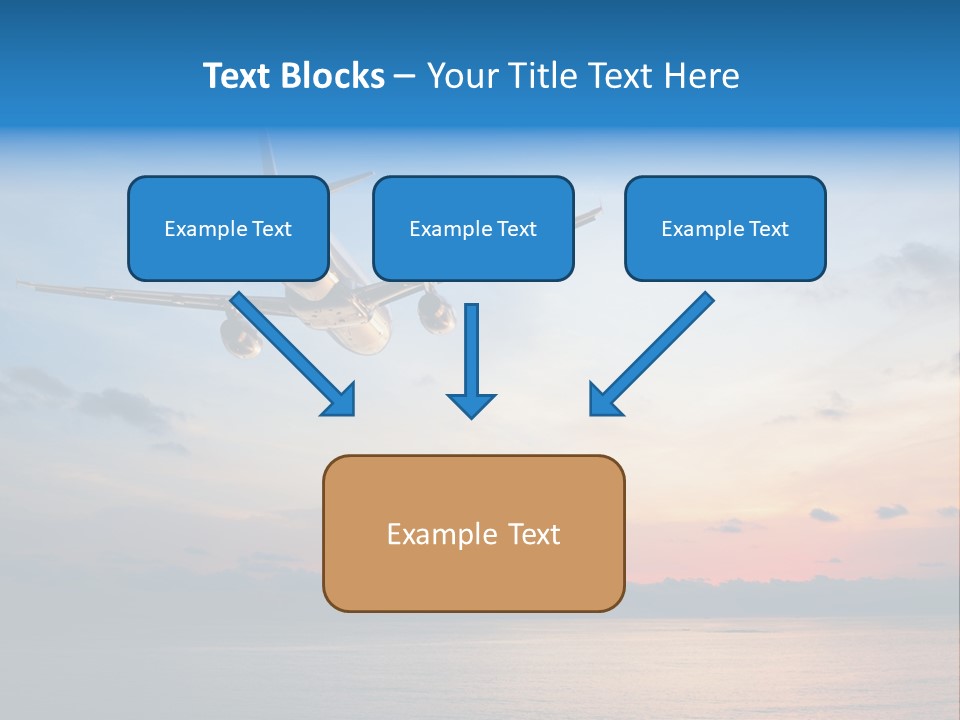 Text Blocks – Your Title Text Here

Example Text

Example Text

Example Text

Example Text